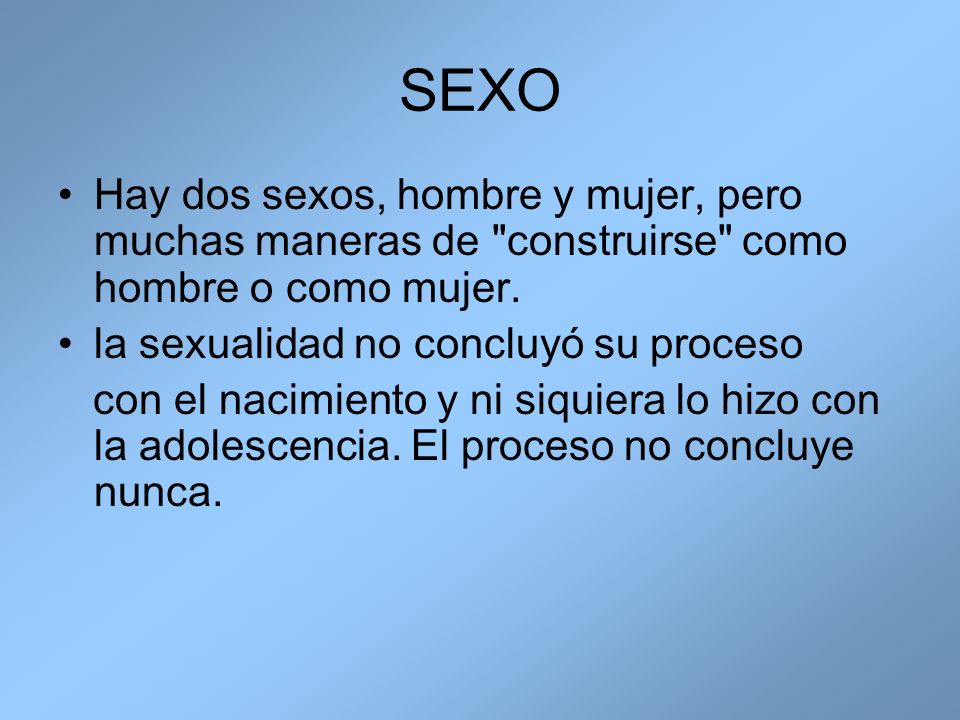 SEXO

• Hay dos sexos, hombre y mujer, pero muchas maneras de "construirse" como hombre o como mujer.

• la sexualidad no concluyó su proceso con el nacimiento y ni siquiera lo hizo con la adolescencia. El proceso no concluye nunca.